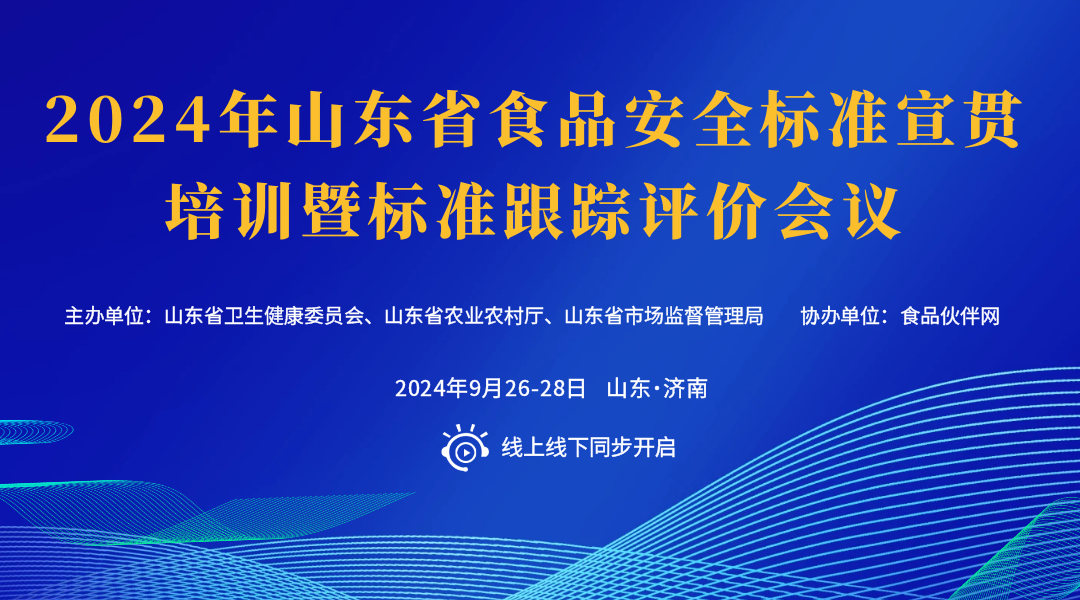 2024年山东省食品安全标准宣贯培训暨标准跟踪评价会议

主办单位：山东省卫生健康委员会、山东省农业农村厅、山东省市场监督管理局　　协办单位：食品伙伴网

2024年9月26-28日　山东·济南

线上线下同步开启